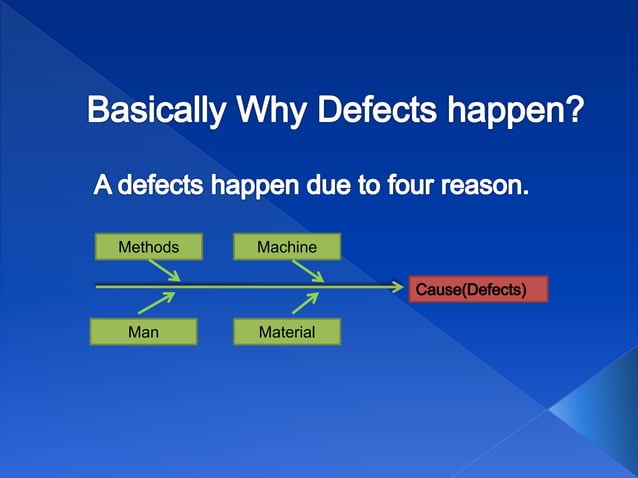 Basically Why Defects happen?

A defects happen due to four reason.

Methods

Machine

Cause(Defects)

Man

Material